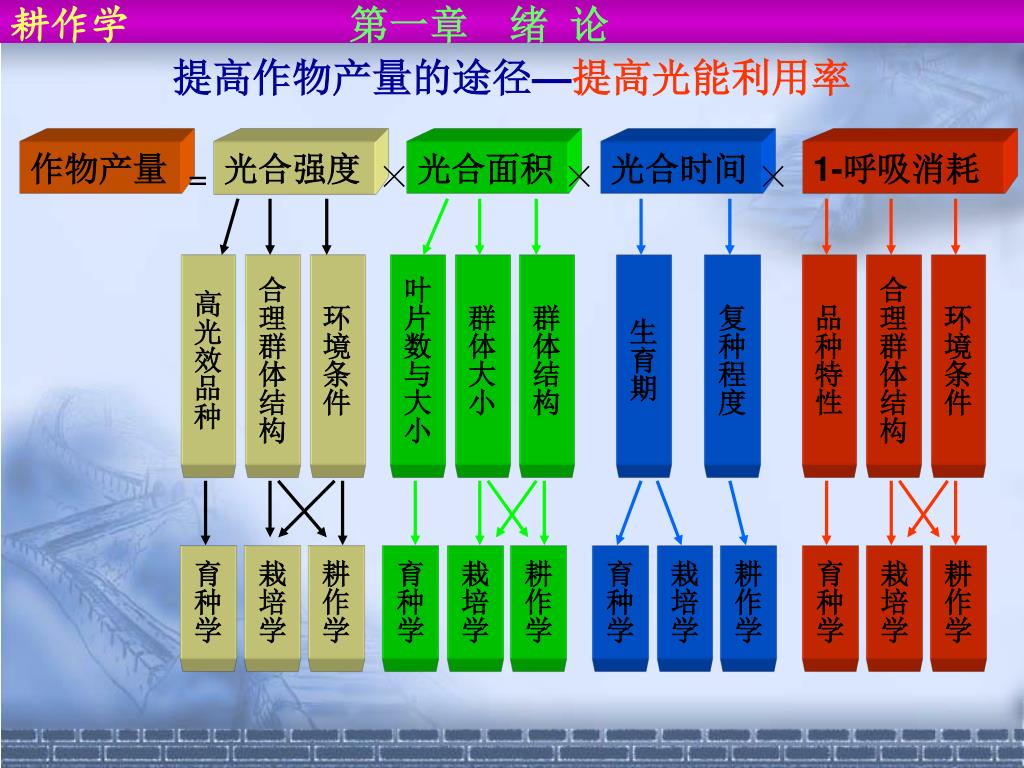 耕作学 第一章 绪 论

提高作物产量的途径—提高光能利用率

作物产量 = 光合强度 × 光合面积 × 光合时间 × 1-呼吸消耗

高光效品种 合理群体结构 环境条件 叶片数与大小 群体大小 群体结构 生育期 复种程度 品种特性 合理群体结构 环境条件

育种学 栽培学 耕作学 育种学 栽培学 耕作学 育种学 栽培学 耕作学 育种学 栽培学 耕作学